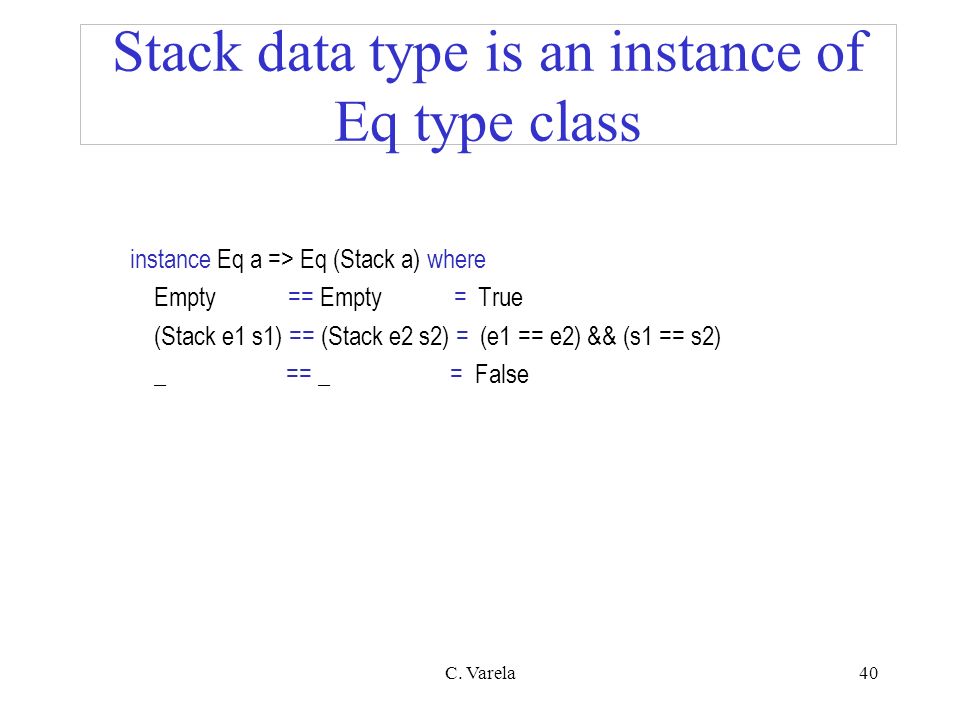 Stack data type is an instance of Eq type class

instance Eq a => Eq (Stack a) where
Empty == Empty = True
(Stack e1 s1) == (Stack e2 s2) = (e1 == e2) && (s1 == s2)
_ == _ = False

C. Varela

40